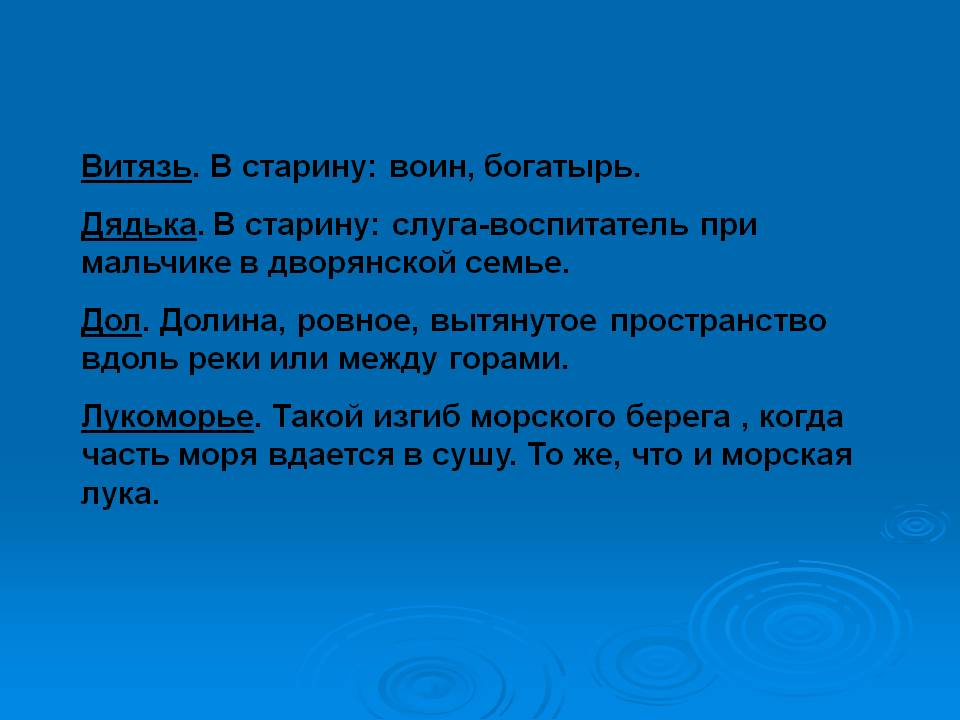 Витязь. В старину: воин, богатырь.

Дядька. В старину: слуга-воспитатель при мальчике в дворянской семье.

Дол. Долина, ровное, вытянутое пространство вдоль реки или между горами.

Лукоморье. Такой изгиб морского берега , когда часть моря вдается в сушу. То же, что и морская лука.